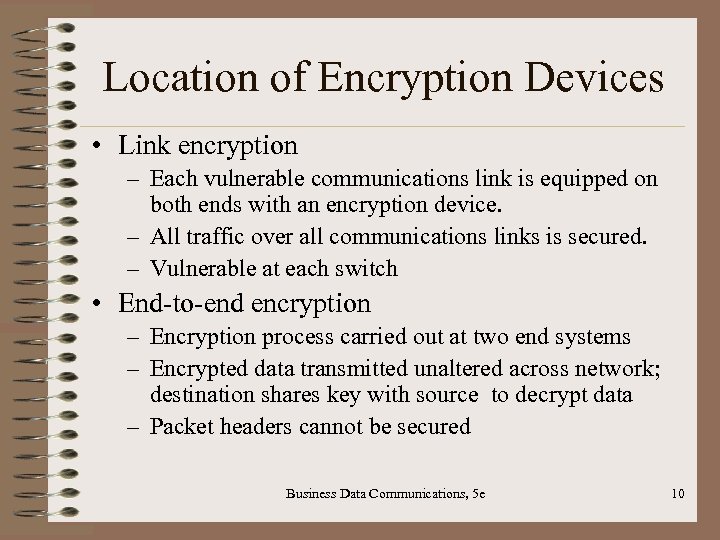 Location of Encryption Devices

• Link encryption
  – Each vulnerable communications link is equipped on both ends with an encryption device.
  – All traffic over all communications links is secured.
  – Vulnerable at each switch
• End-to-end encryption
  – Encryption process carried out at two end systems
  – Encrypted data transmitted unaltered across network; destination shares key with source to decrypt data
  – Packet headers cannot be secured

Business Data Communications, 5e

10